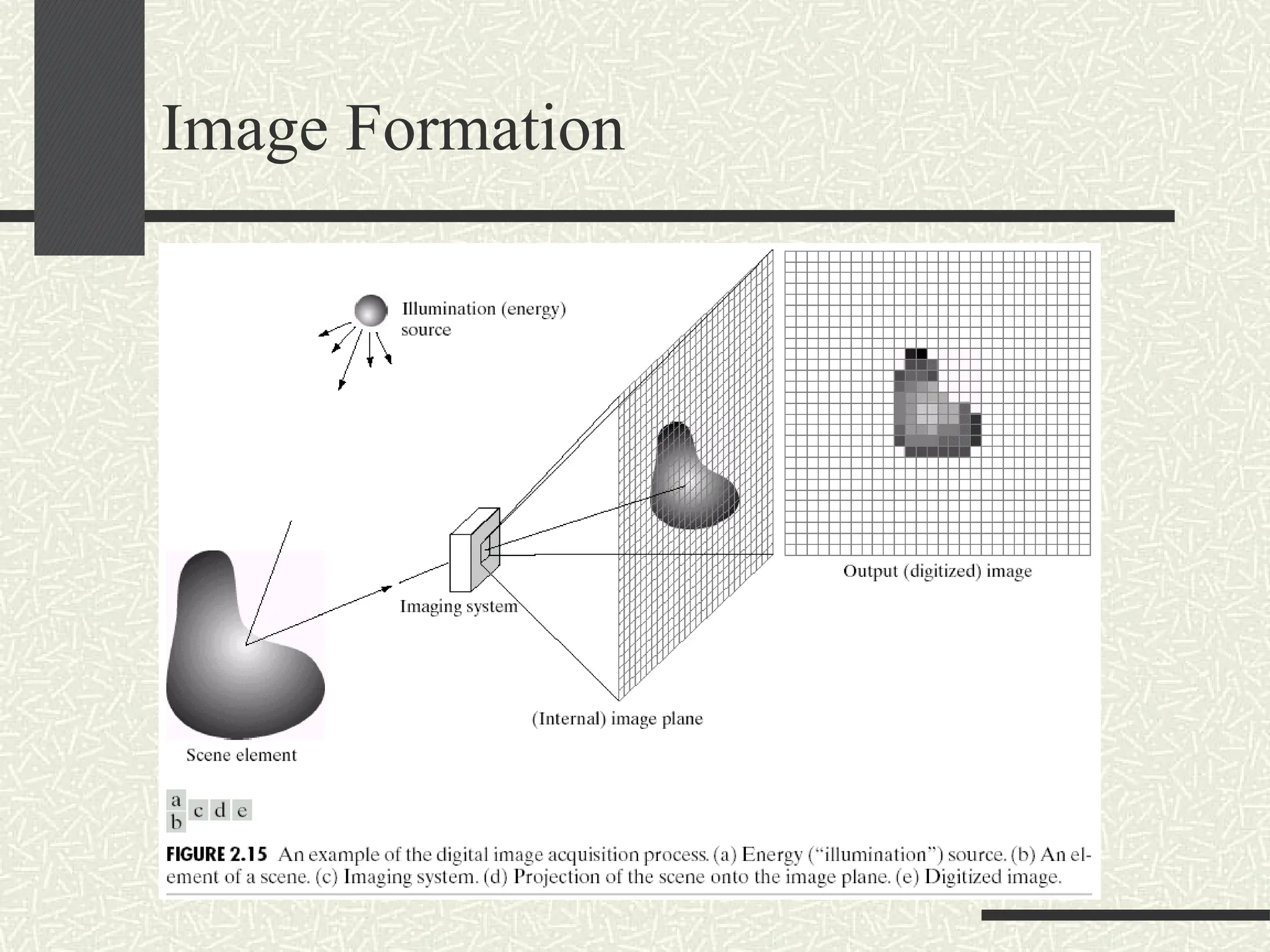 Image Formation

Illumination (energy) source

Output (digitized) image

Imaging system

(Internal) image plane

Scene element

a
b c d e

FIGURE 2.15 An example of the digital image acquisition process. (a) Energy ("illumination") source. (b) An element of a scene. (c) Imaging system. (d) Projection of the scene onto the image plane. (e) Digitized image.